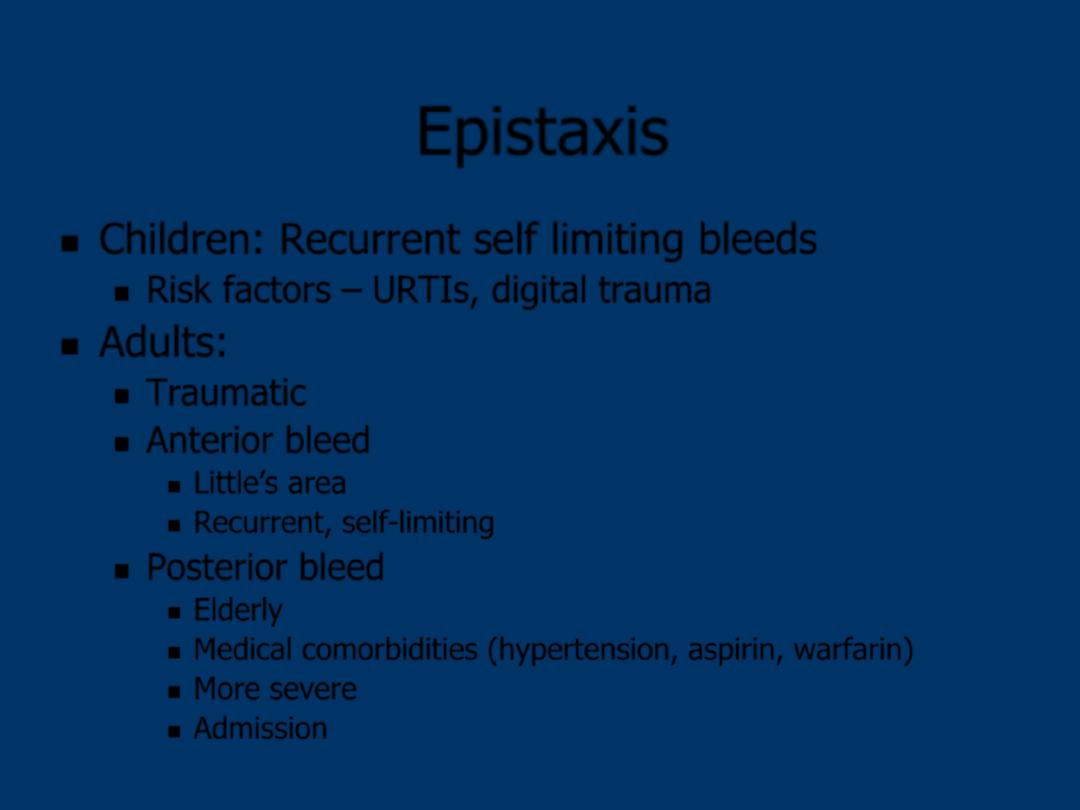 Epistaxis

- Children: Recurrent self limiting bleeds
  - Risk factors – URTIs, digital trauma
- Adults:
  - Traumatic
  - Anterior bleed
    - Little's area
    - Recurrent, self-limiting
  - Posterior bleed
    - Elderly
    - Medical comorbidities (hypertension, aspirin, warfarin)
    - More severe
    - Admission